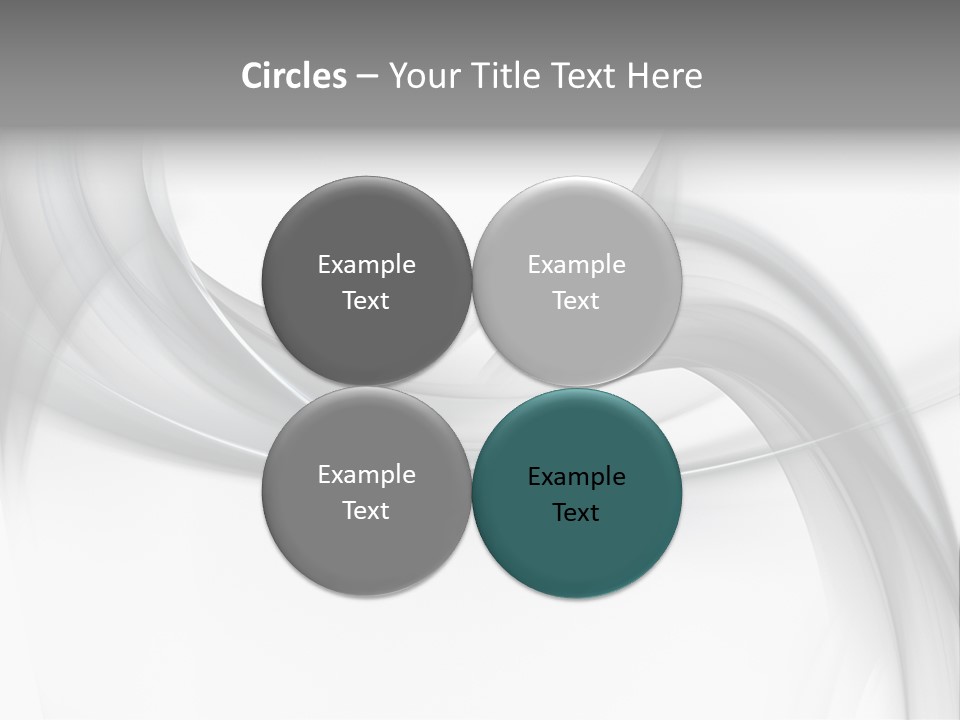 Circles – Your Title Text Here

Example Text

Example Text

Example Text

Example Text